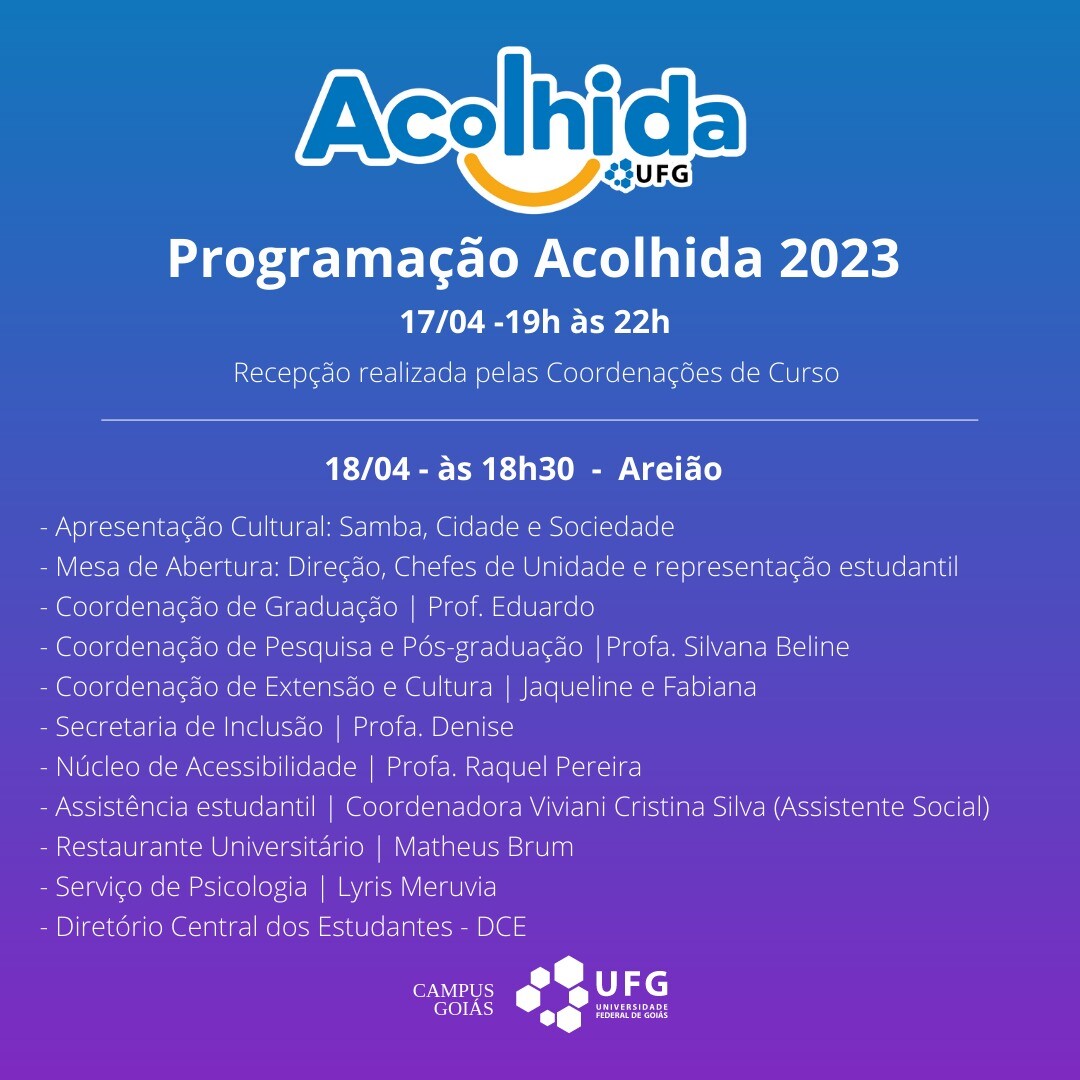 Acolhida UFG

Programação Acolhida 2023

17/04 -19h às 22h

Recepção realizada pelas Coordenações de Curso

18/04 - às 18h30 - Areião

- Apresentação Cultural: Samba, Cidade e Sociedade
- Mesa de Abertura: Direção, Chefes de Unidade e representação estudantil
- Coordenação de Graduação | Prof. Eduardo
- Coordenação de Pesquisa e Pós-graduação |Profa. Silvana Beline
- Coordenação de Extensão e Cultura | Jaqueline e Fabiana
- Secretaria de Inclusão | Profa. Denise
- Núcleo de Acessibilidade | Profa. Raquel Pereira
- Assistência estudantil | Coordenadora Viviani Cristina Silva (Assistente Social)
- Restaurante Universitário | Matheus Brum
- Serviço de Psicologia | Lyris Meruvia
- Diretório Central dos Estudantes - DCE

CAMPUS GOIÁS UFG UNIVERSIDADE FEDERAL DE GOIÁS